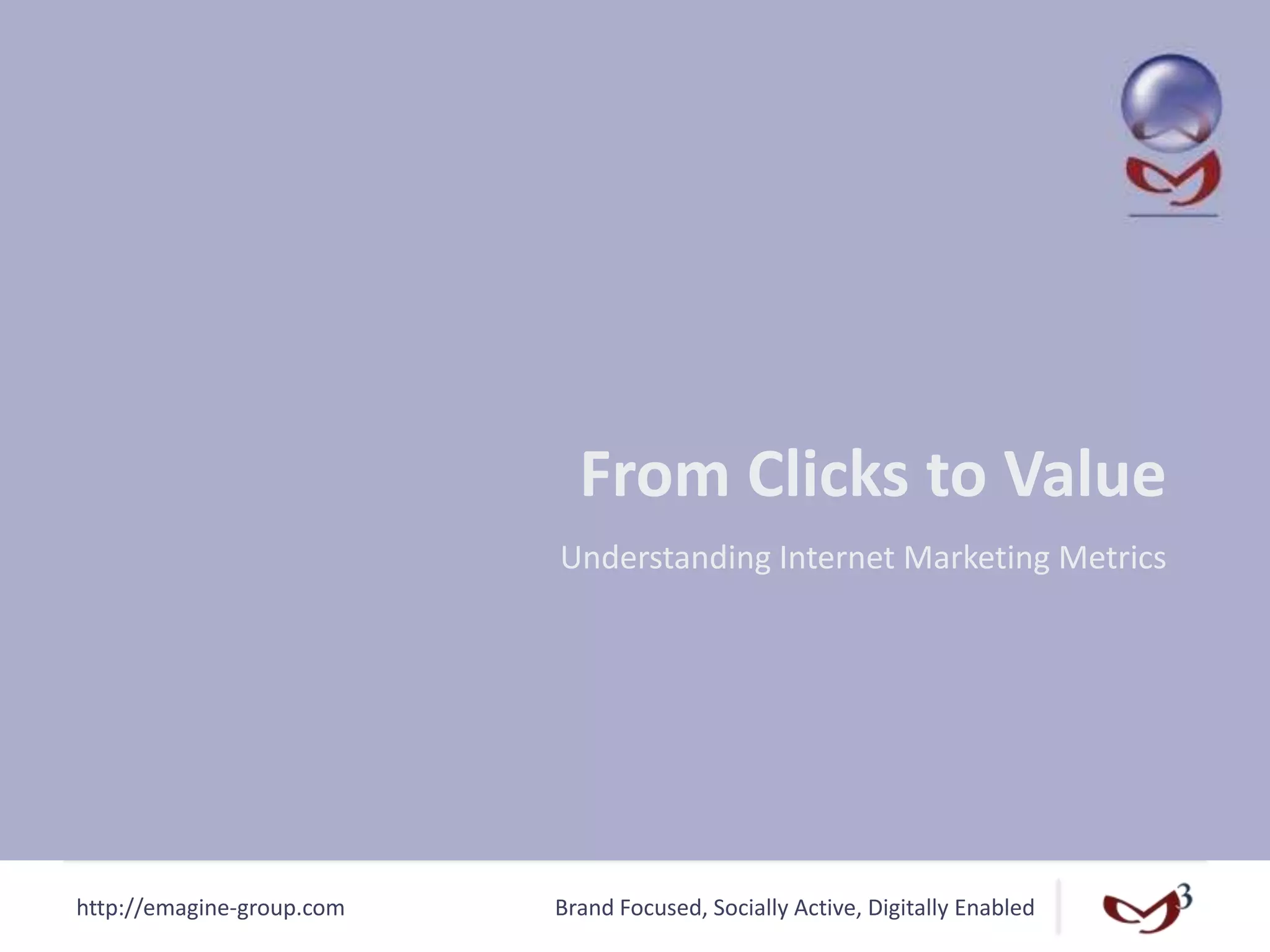 From Clicks to Value

Understanding Internet Marketing Metrics

http://emagine-group.com

Brand Focused, Socially Active, Digitally Enabled

3